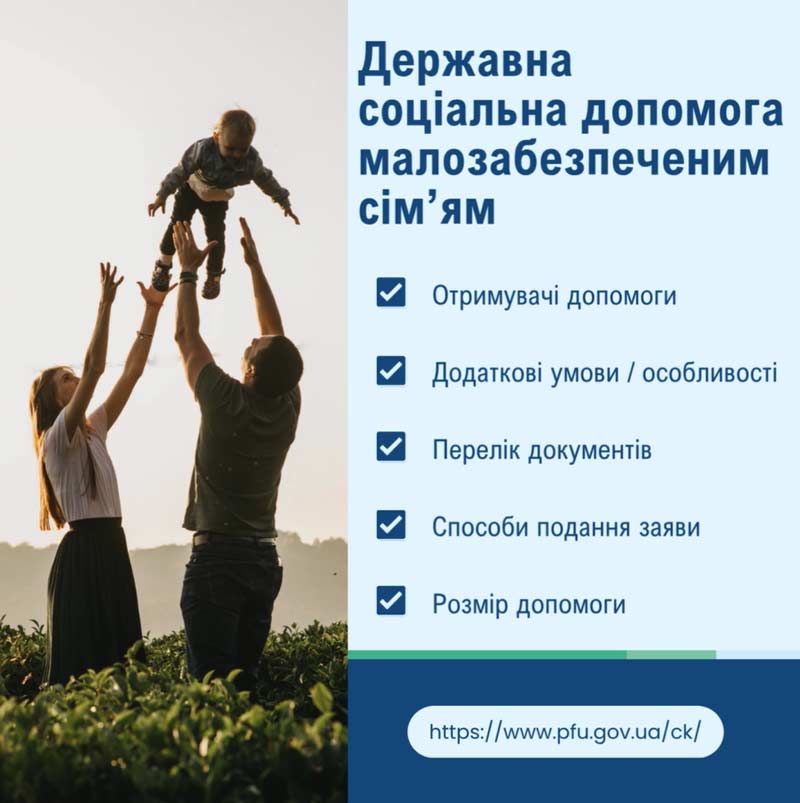 Державна соціальна допомога малозабезпеченим сім’ям

Отримувачі допомоги

Додаткові умови / особливості

Перелік документів

Способи подання заяви

Розмір допомоги

https://www.pfu.gov.ua/ck/